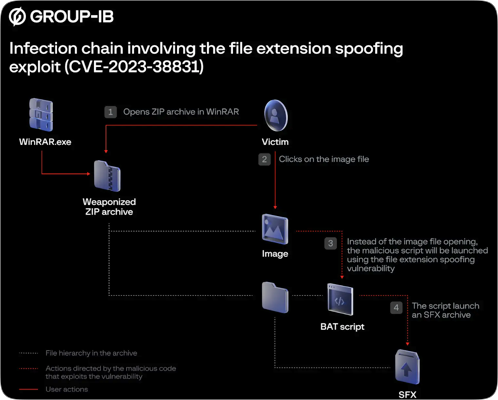 GROUP-IB

Infection chain involving the file extension spoofing exploit (CVE-2023-38831)

WinRAR.exe

1 Opens ZIP archive in WinRAR

Victim

2 Clicks on the image file

Weaponized ZIP archive

Image

3 Instead of the image file opening, the malicious script will be launched using the file extension spoofing vulnerability

BAT script

4 The script launch an SFX archive

SFX

File hierarchy in the archive

Actions directed by the malicious code that exploits the vulnerability

User actions